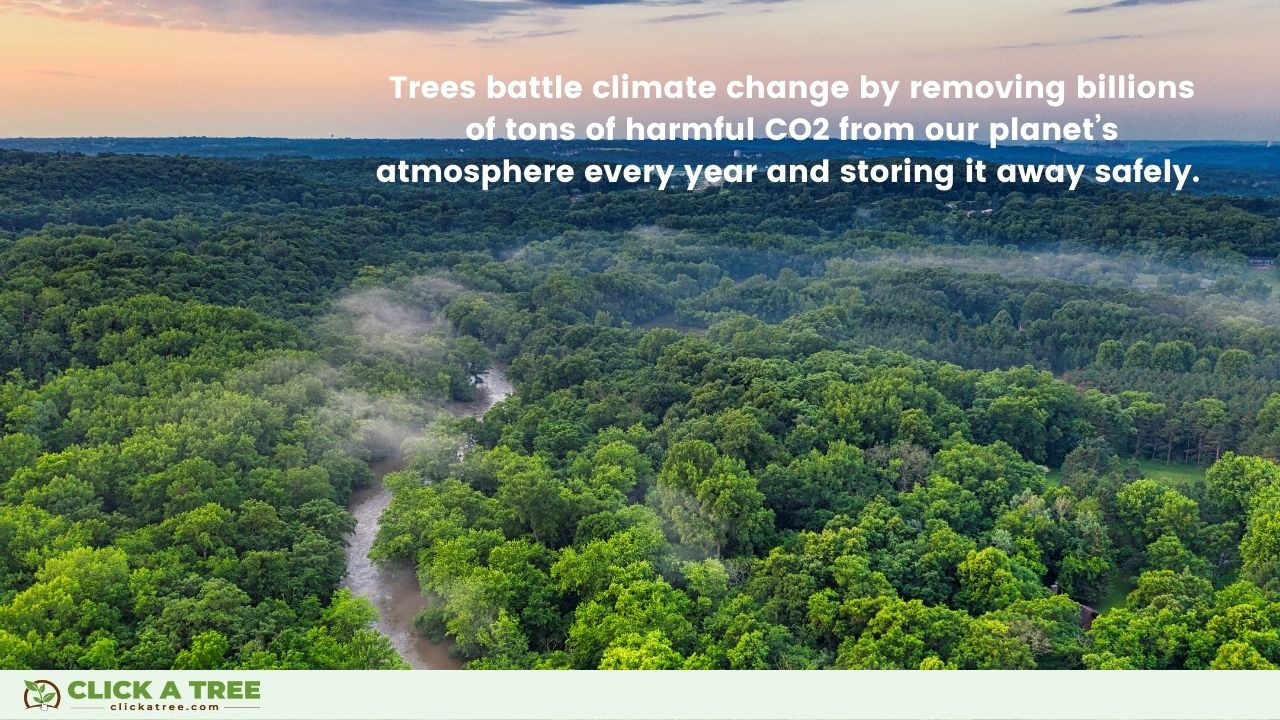 Trees battle climate change by removing billions of tons of harmful CO2 from our planet's atmosphere every year and storing it away safely.

CLICK A TREE
clickatree.com